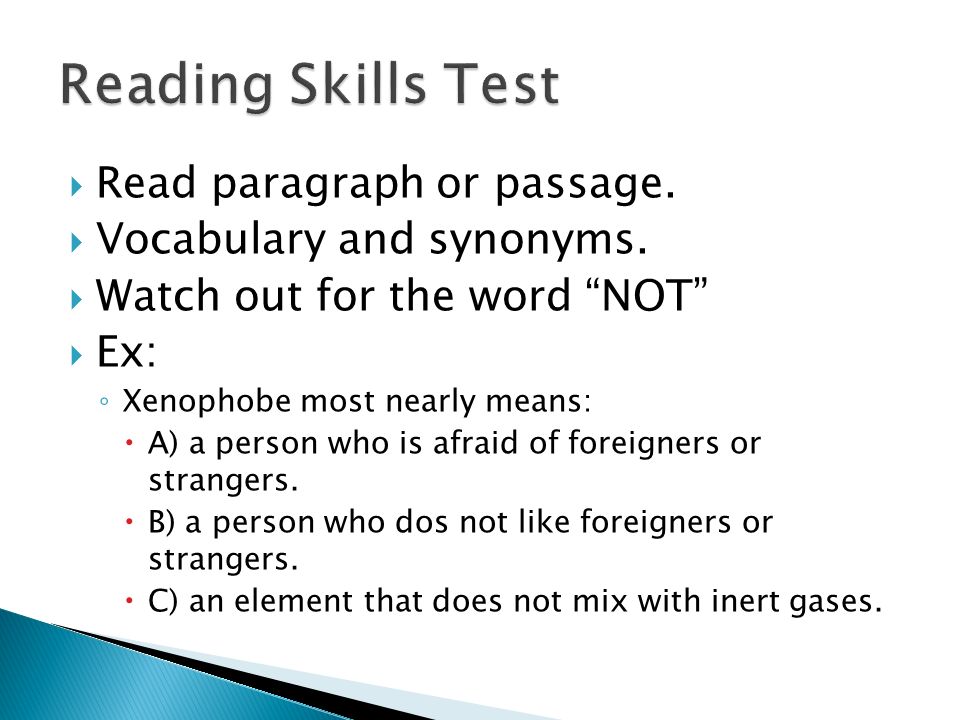 Reading Skills Test

Read paragraph or passage.
Vocabulary and synonyms.
Watch out for the word “NOT”
Ex:
Xenophobe most nearly means:
A) a person who is afraid of foreigners or strangers.
B) a person who dos not like foreigners or strangers.
C) an element that does not mix with inert gases.